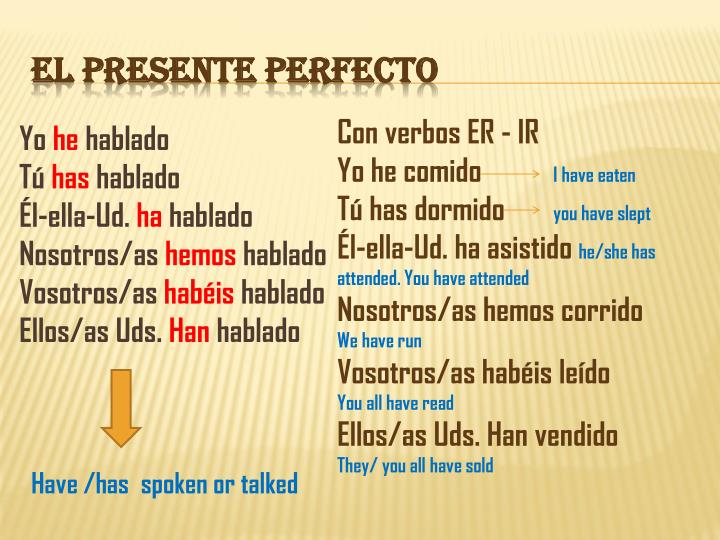 EL PRESENTE PERFECTO

Yo he hablado
Tú has hablado
Él-ella-Ud. ha hablado
Nosotros/as hemos hablado
Vosotros/as habéis hablado
Ellos/as Uds. Han hablado

Have /has spoken or talked

Con verbos ER - IR
Yo he comido I have eaten
Tú has dormido you have slept
Él-ella-Ud. ha asistido he/she has attended. You have attended
Nosotros/as hemos corrido We have run
Vosotros/as habéis leído You all have read
Ellos/as Uds. Han vendido They/ you all have sold